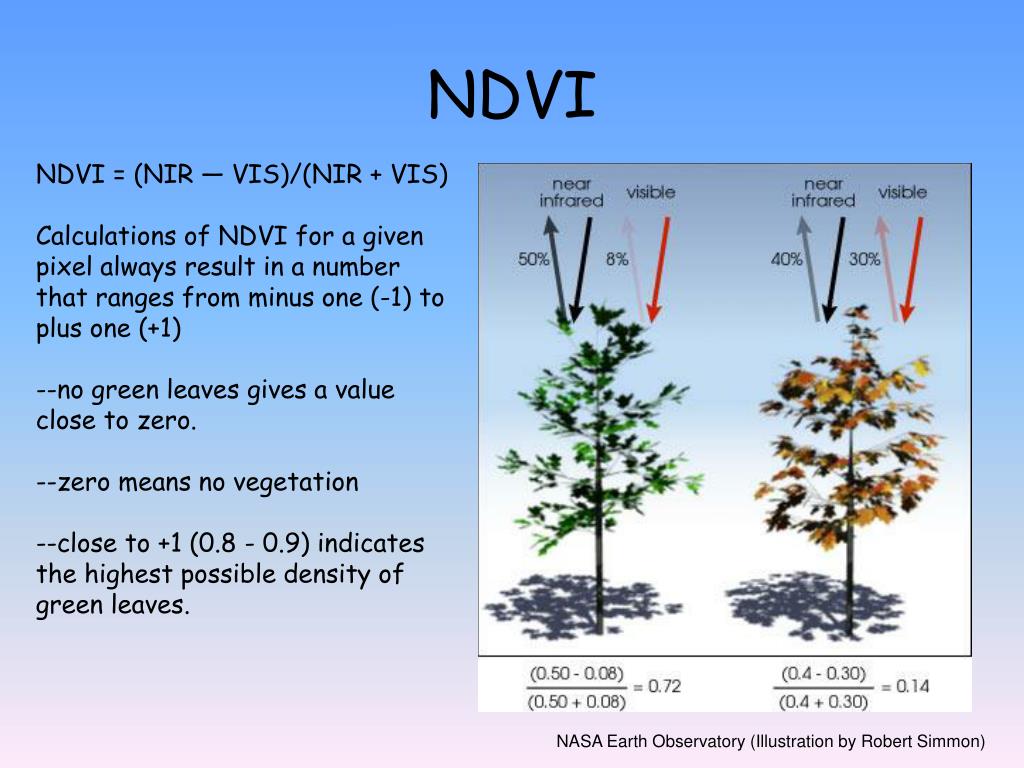 NDVI

NDVI = (NIR — VIS)/(NIR + VIS)

Calculations of NDVI for a given pixel always result in a number that ranges from minus one (-1) to plus one (+1)

--no green leaves gives a value close to zero.

--zero means no vegetation

--close to +1 (0.8 - 0.9) indicates the highest possible density of green leaves.

near infrared

visible

50%

8%

near infrared

visible

40%

30%

$\frac{(0.50 - 0.08)}{(0.50 + 0.08)} = 0.72$

$\frac{(0.4 - 0.30)}{(0.4 + 0.30)} = 0.14$

NASA Earth Observatory (Illustration by Robert Simmon)